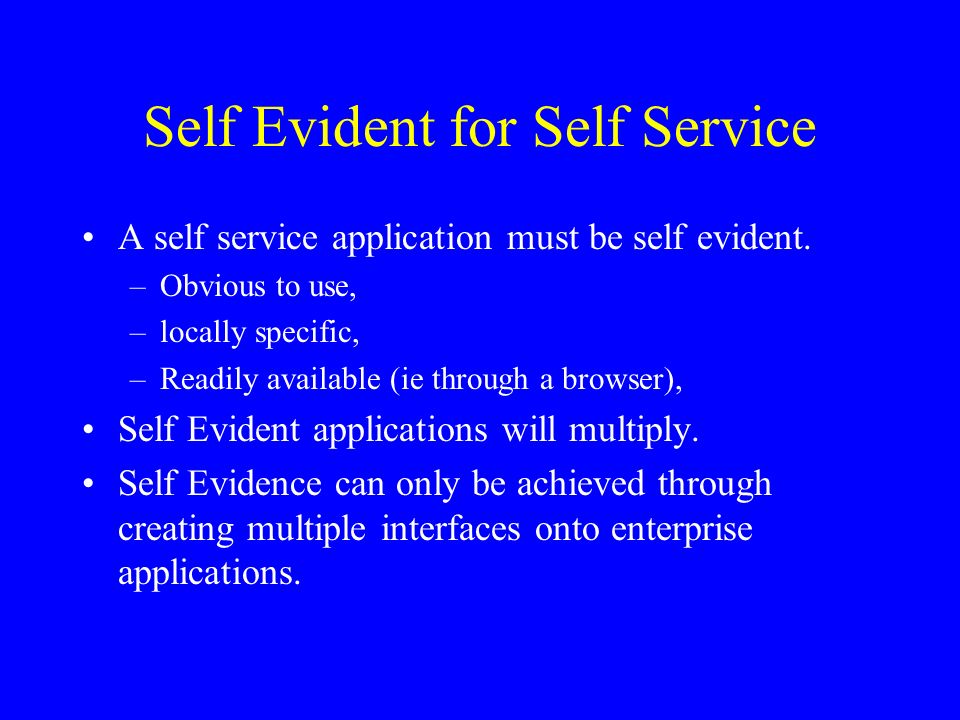 Self Evident for Self Service

• A self service application must be self evident.
  – Obvious to use,
  – locally specific,
  – Readily available (ie through a browser),
• Self Evident applications will multiply.
• Self Evidence can only be achieved through creating multiple interfaces onto enterprise applications.